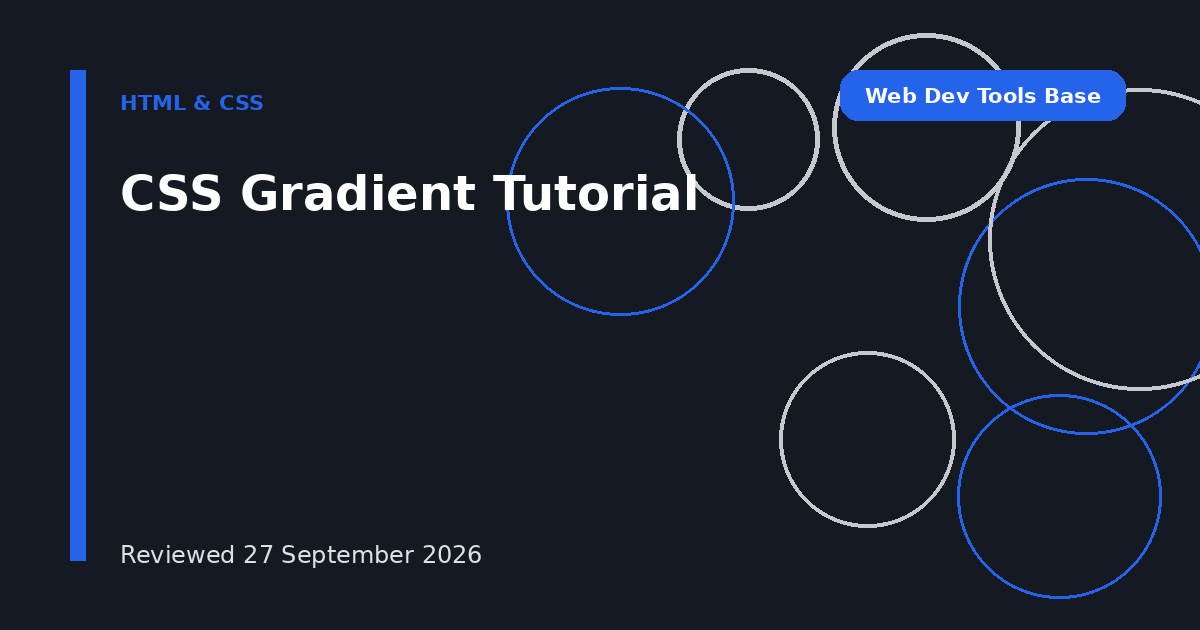 HTML & CSS

Web Dev Tools Base

CSS Gradient Tutorial

Reviewed 27 September 2026